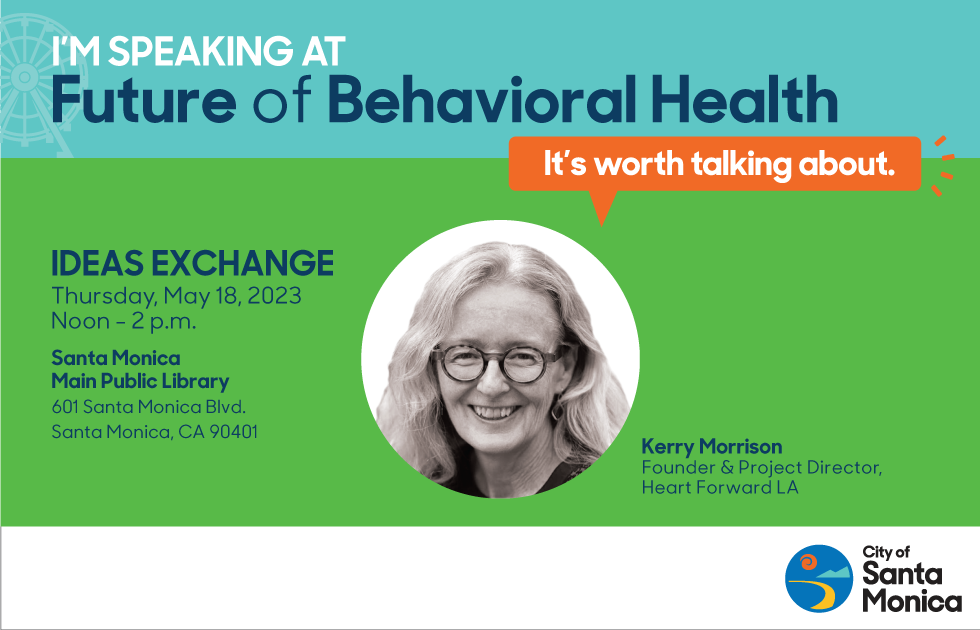 I'M SPEAKING AT
Future of Behavioral Health

It's worth talking about.

IDEAS EXCHANGE
Thursday, May 18, 2023
Noon – 2 p.m.

Santa Monica
Main Public Library
601 Santa Monica Blvd.
Santa Monica, CA 90401

Kerry Morrison
Founder & Project Director,
Heart Forward LA

City of
Santa
Monica